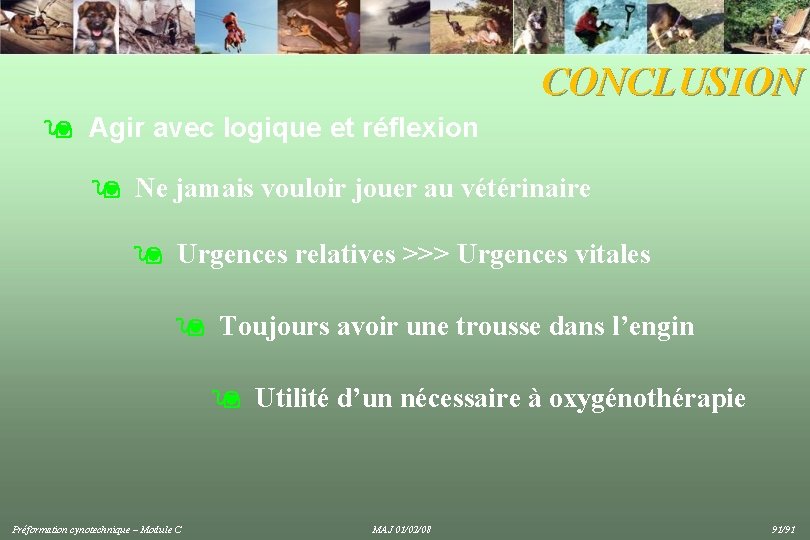 CONCLUSION

Agir avec logique et réflexion

Ne jamais vouloir jouer au vétérinaire

Urgences relatives >>> Urgences vitales

Toujours avoir une trousse dans l’engin

Utilité d’un nécessaire à oxygénothérapie

Préformation cynotechnique – Module C

MAJ 01/02/08

91/91